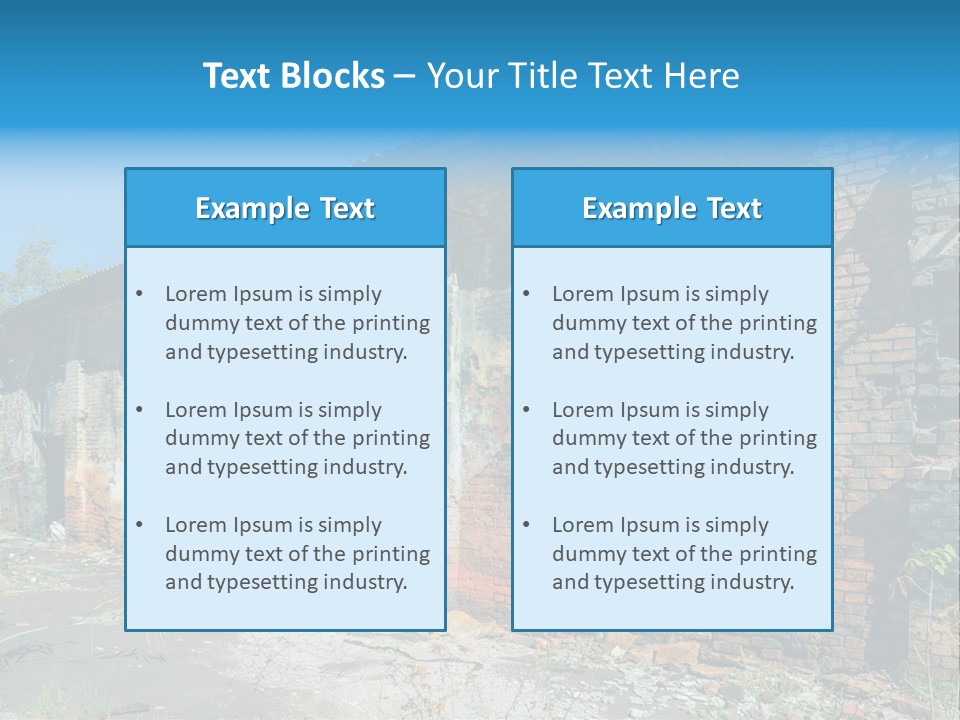 Text Blocks – Your Title Text Here

Example Text

• Lorem Ipsum is simply dummy text of the printing and typesetting industry.

• Lorem Ipsum is simply dummy text of the printing and typesetting industry.

• Lorem Ipsum is simply dummy text of the printing and typesetting industry.

Example Text

• Lorem Ipsum is simply dummy text of the printing and typesetting industry.

• Lorem Ipsum is simply dummy text of the printing and typesetting industry.

• Lorem Ipsum is simply dummy text of the printing and typesetting industry.